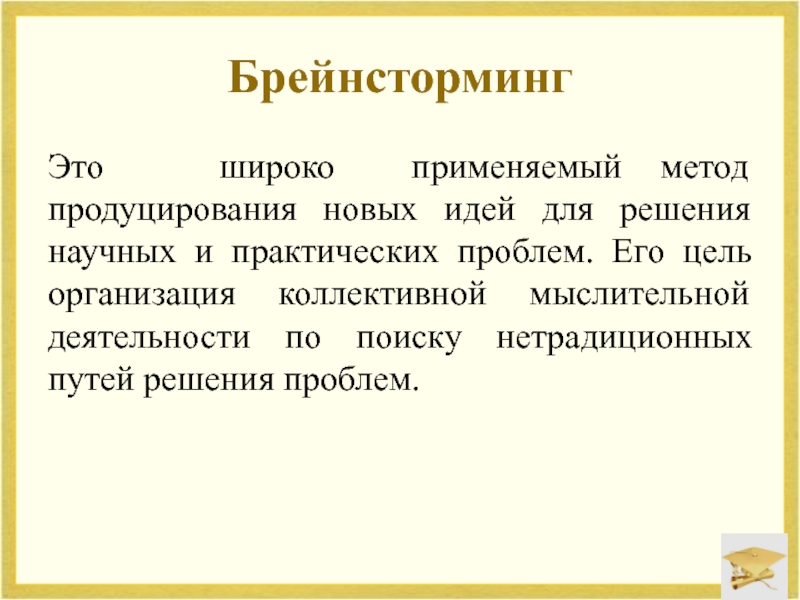 Брейнсторминг

Это широко применяемый метод продуцирования новых идей для решения научных и практических проблем. Его цель организация коллективной мыслительной деятельности по поиску нетрадиционных путей решения проблем.